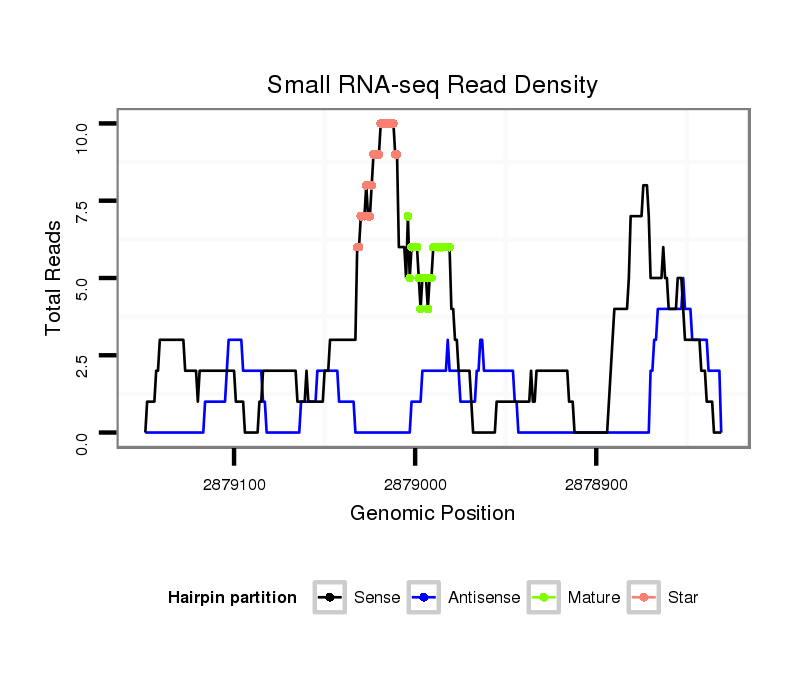 Small RNA-seq Read Density

Total Reads

10.0
7.5
5.0
2.5
0.0

2879100
2879000
2878900

Genomic Position

Hairpin partition
Sense
Antisense
Mature
Star